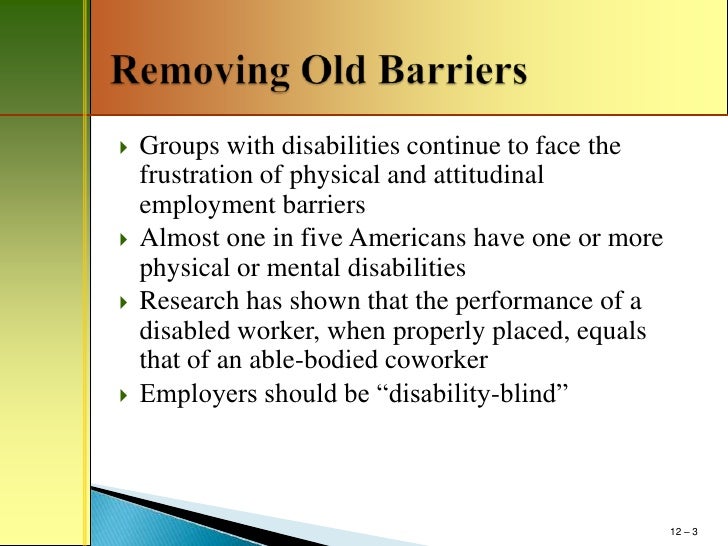 Removing Old Barriers

Groups with disabilities continue to face the frustration of physical and attitudinal employment barriers

Almost one in five Americans have one or more physical or mental disabilities

Research has shown that the performance of a disabled worker, when properly placed, equals that of an able-bodied coworker

Employers should be “disability-blind”

12 – 3